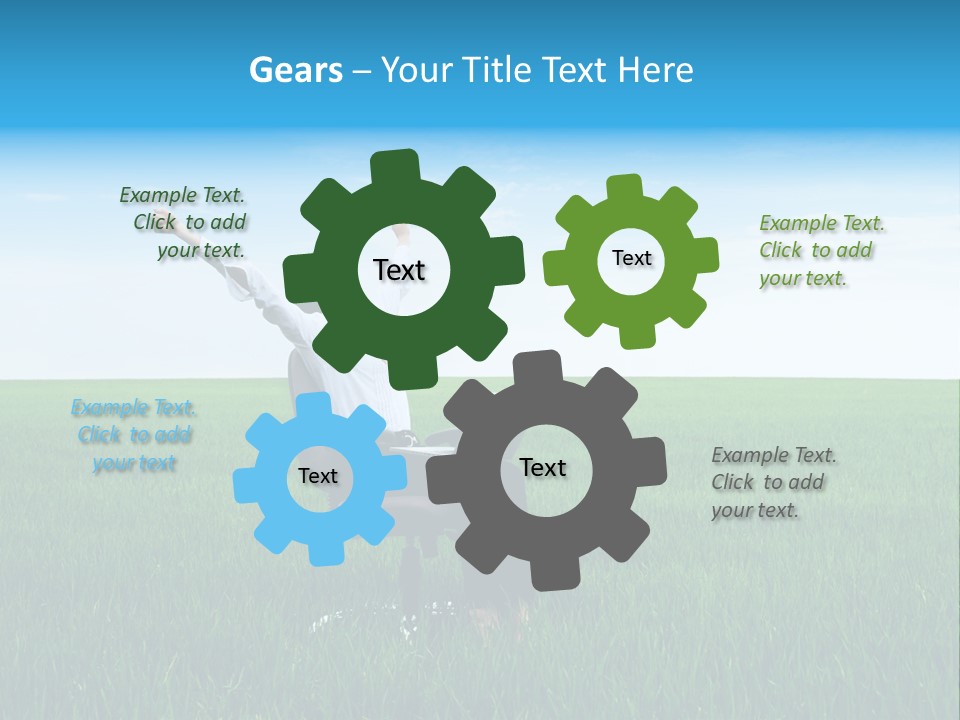 Gears – Your Title Text Here

Example Text. Click to add your text.

Text

Text

Example Text. Click to add your text.

Example Text. Click to add your text

Text

Text

Example Text. Click to add your text.